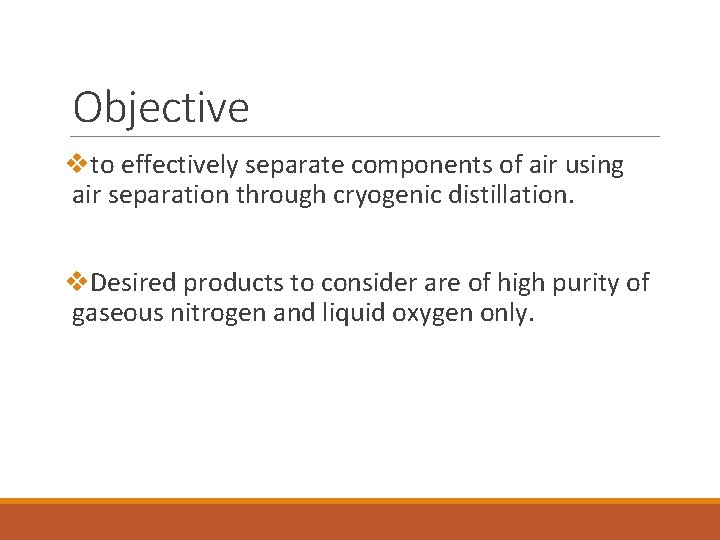 Objective

❖to effectively separate components of air using air separation through cryogenic distillation.

❖Desired products to consider are of high purity of gaseous nitrogen and liquid oxygen only.